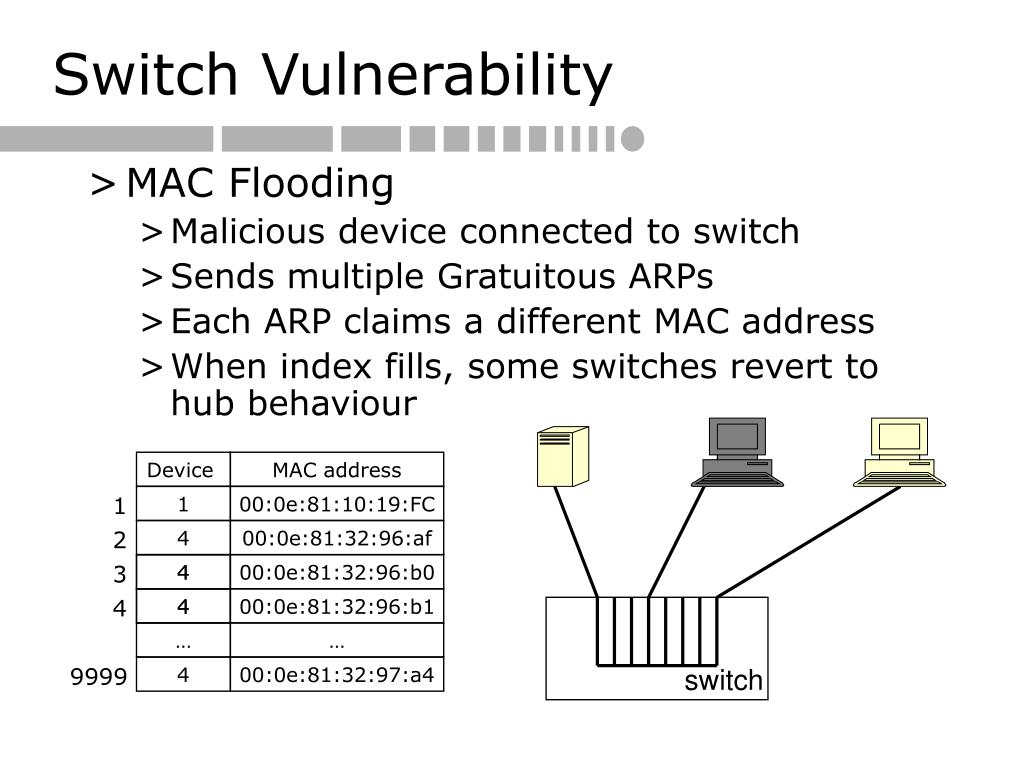 Switch Vulnerability

> MAC Flooding
> Malicious device connected to switch
> Sends multiple Gratuitous ARPs
> Each ARP claims a different MAC address
> When index fills, some switches revert to hub behaviour

| | Device | MAC address |
|---|---|---|
| 1 | 1 | 00:0e:81:10:19:FC |
| 2 | 4 | 00:0e:81:32:96:af |
| 3 | 4 | 00:0e:81:32:96:b0 |
| 4 | 4 | 00:0e:81:32:96:b1 |
| | … | … |
| 9999 | 4 | 00:0e:81:32:97:a4 |

switch